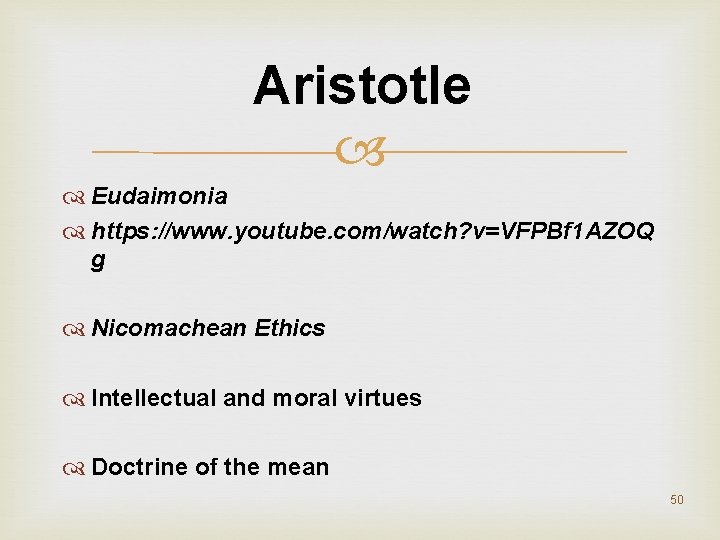 Aristotle

Eudaimonia

https://www.youtube.com/watch?v=VFPBf1AZOQg

Nicomachean Ethics

Intellectual and moral virtues

Doctrine of the mean

50